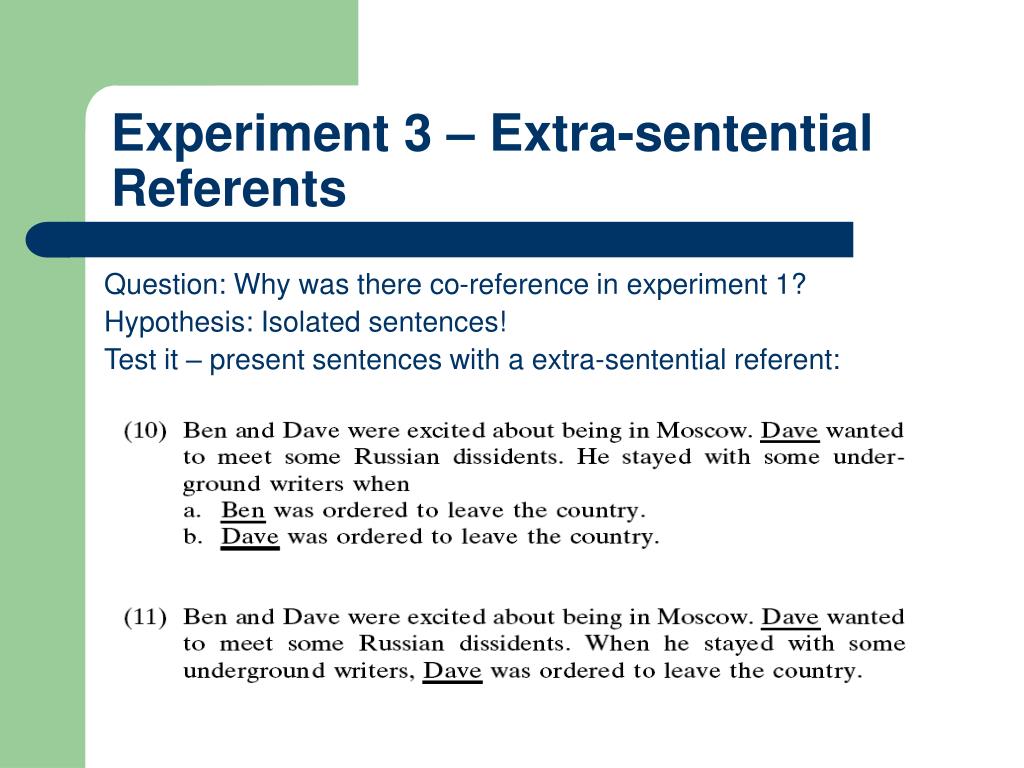 Experiment 3 – Extra-sentential Referents

Question: Why was there co-reference in experiment 1?
Hypothesis: Isolated sentences!
Test it – present sentences with a extra-sentential referent:

(10) Ben and Dave were excited about being in Moscow. Dave wanted to meet some Russian dissidents. He stayed with some underground writers when
a. Ben was ordered to leave the country.
b. Dave was ordered to leave the country.

(11) Ben and Dave were excited about being in Moscow. Dave wanted to meet some Russian dissidents. When he stayed with some underground writers, Dave was ordered to leave the country.